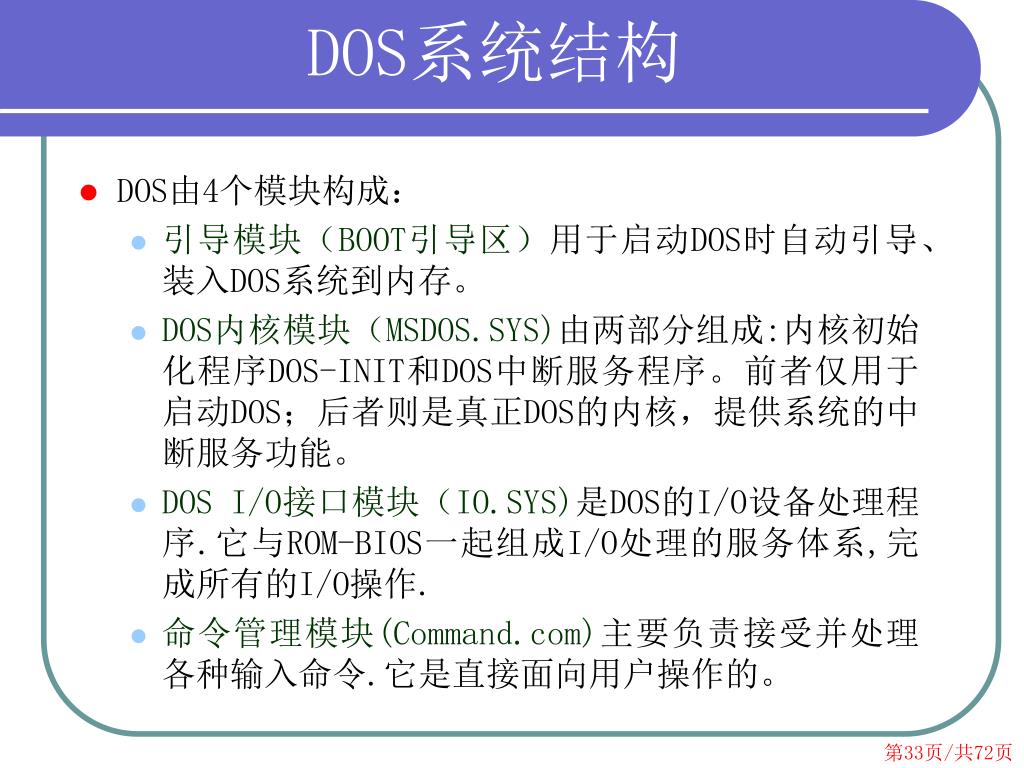 DOS系统结构

DOS由4个模块构成：

引导模块（BOOT引导区）用于启动DOS时自动引导、装入DOS系统到内存。

DOS内核模块（MSDOS.SYS)由两部分组成:内核初始化程序DOS-INIT和DOS中断服务程序。前者仅用于启动DOS；后者则是真正DOS的内核，提供系统的中断服务功能。

DOS I/O接口模块（IO.SYS)是DOS的I/O设备处理程序.它与ROM-BIOS一起组成I/O处理的服务体系,完成所有的I/O操作.

命令管理模块(Command.com)主要负责接受并处理各种输入命令.它是直接面向用户操作的。

第33页/共72页